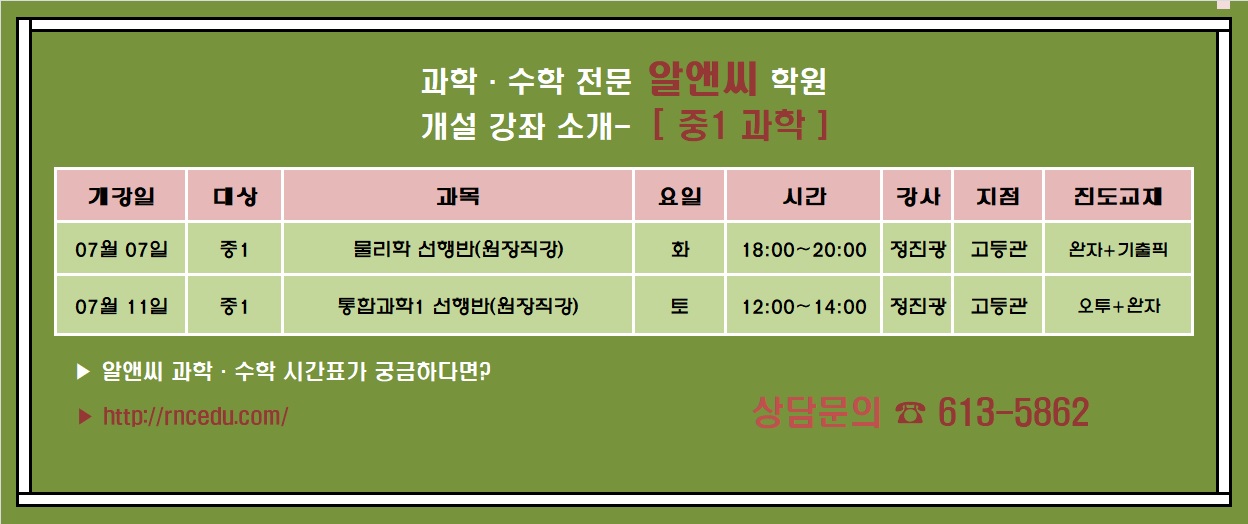 과학 · 수학 전문 알앤씨 학원
개설 강좌 소개- [ 중1 과학 ]

| 개강일 | 대상 | 과목 | 요일 | 시간 | 강사 | 지점 | 진도교재 |
|---|---|---|---|---|---|---|---|
| 07월 07일 | 중1 | 물리학 선행반(원장직강) | 화 | 18:00~20:00 | 정진광 | 고등관 | 완자+기출픽 |
| 07월 11일 | 중1 | 통합과학1 선행반(원장직강) | 토 | 12:00~14:00 | 정진광 | 고등관 | 오투+완자 |

▶ 알앤씨 과학 · 수학 시간표가 궁금하다면?

▶ http://rncedu.com/

상담문의 ☎ 613-5862